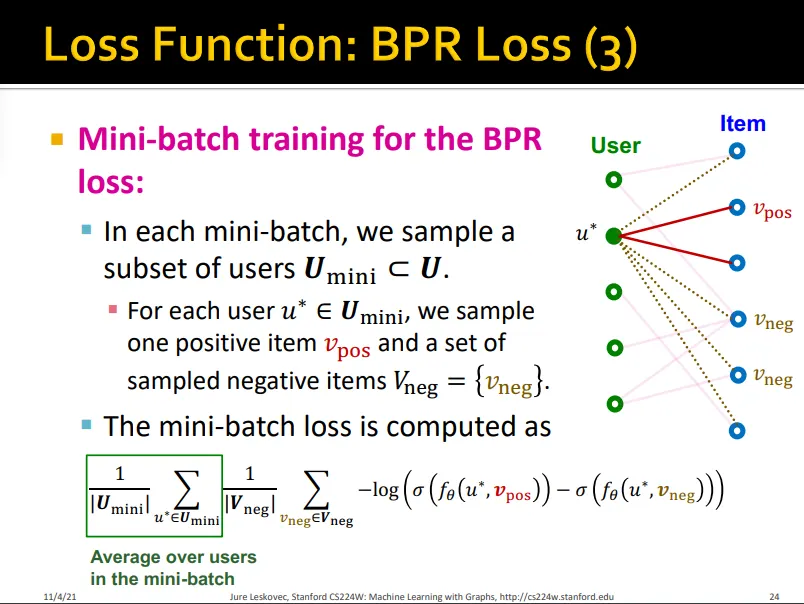 Loss Function: BPR Loss (3)

Mini-batch training for the BPR loss:

In each mini-batch, we sample a subset of users $\boldsymbol{U}_{\text{mini}} \subset \boldsymbol{U}$.

For each user $u^* \in \boldsymbol{U}_{\text{mini}}$, we sample one positive item $v_{\text{pos}}$ and a set of sampled negative items $V_{\text{neg}} = \{v_{\text{neg}}\}$.

The mini-batch loss is computed as

$\frac{1}{|\boldsymbol{U}_{\text{mini}}|} \sum_{u^* \in \boldsymbol{U}_{\text{mini}}} \frac{1}{|\boldsymbol{V}_{\text{neg}}|} \sum_{v_{\text{neg}} \in \boldsymbol{V}_{\text{neg}}} -\log\left(\sigma\left(f_\theta(u^*, \boldsymbol{v}_{\text{pos}})\right) - \sigma\left(f_\theta(u^*, \boldsymbol{v}_{\text{neg}})\right)\right)$

Average over users in the mini-batch

User

Item

$u^*$

$v_{\text{pos}}$

$v_{\text{neg}}$

$v_{\text{neg}}$

11/4/21 Jure Leskovec, Stanford CS224W: Machine Learning with Graphs, http://cs224w.stanford.edu 24